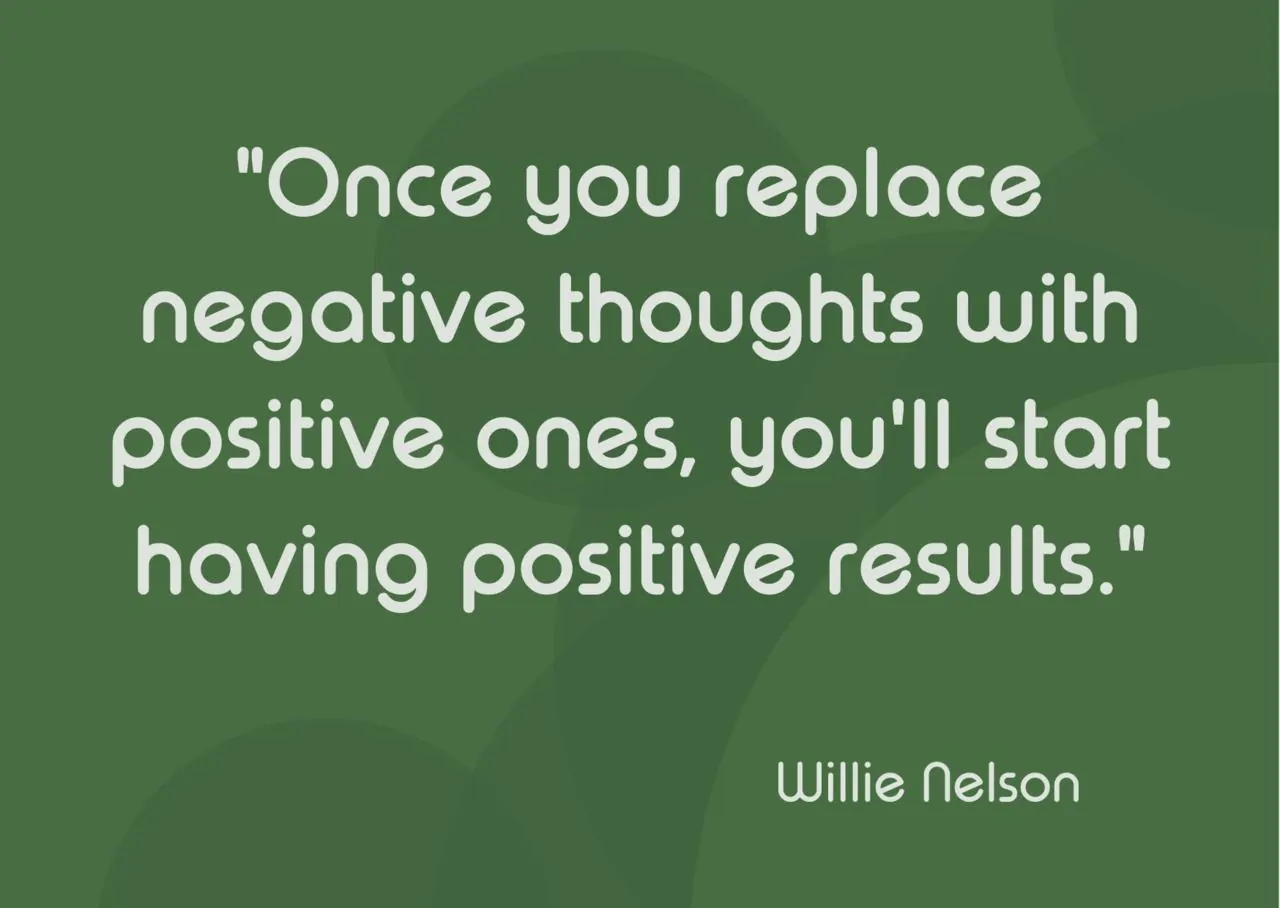 "Once you replace negative thoughts with positive ones, you'll start having positive results."

Willie Nelson